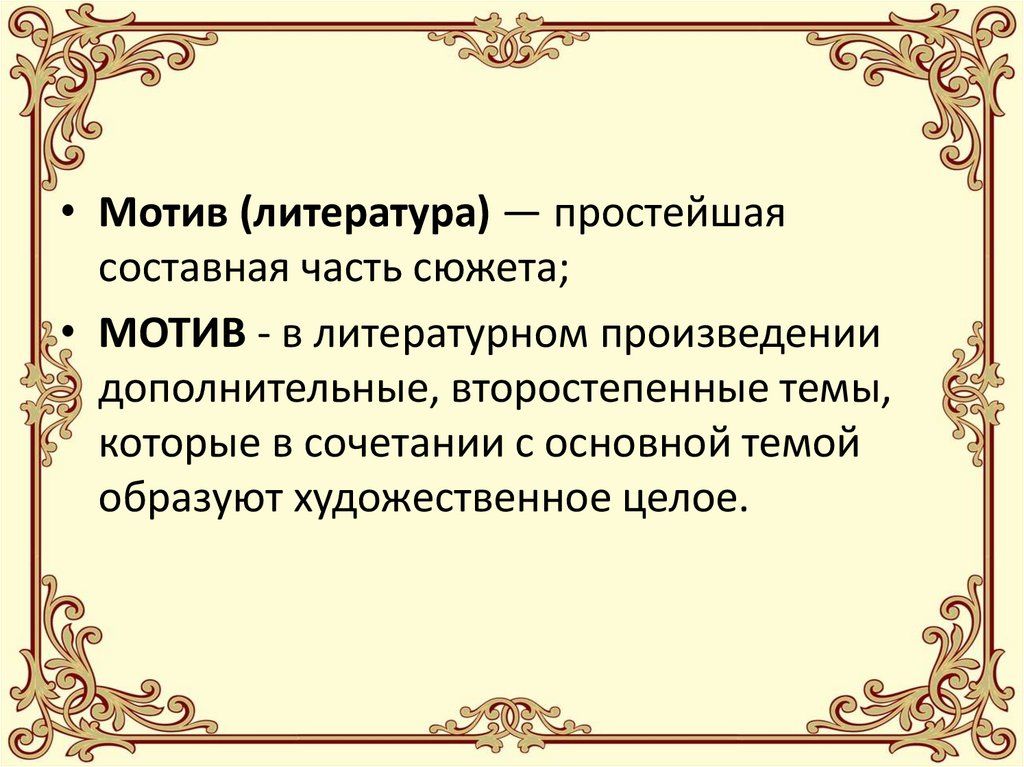 • Мотив (литература) — простейшая составная часть сюжета;

• МОТИВ - в литературном произведении дополнительные, второстепенные темы, которые в сочетании с основной темой образуют художественное целое.